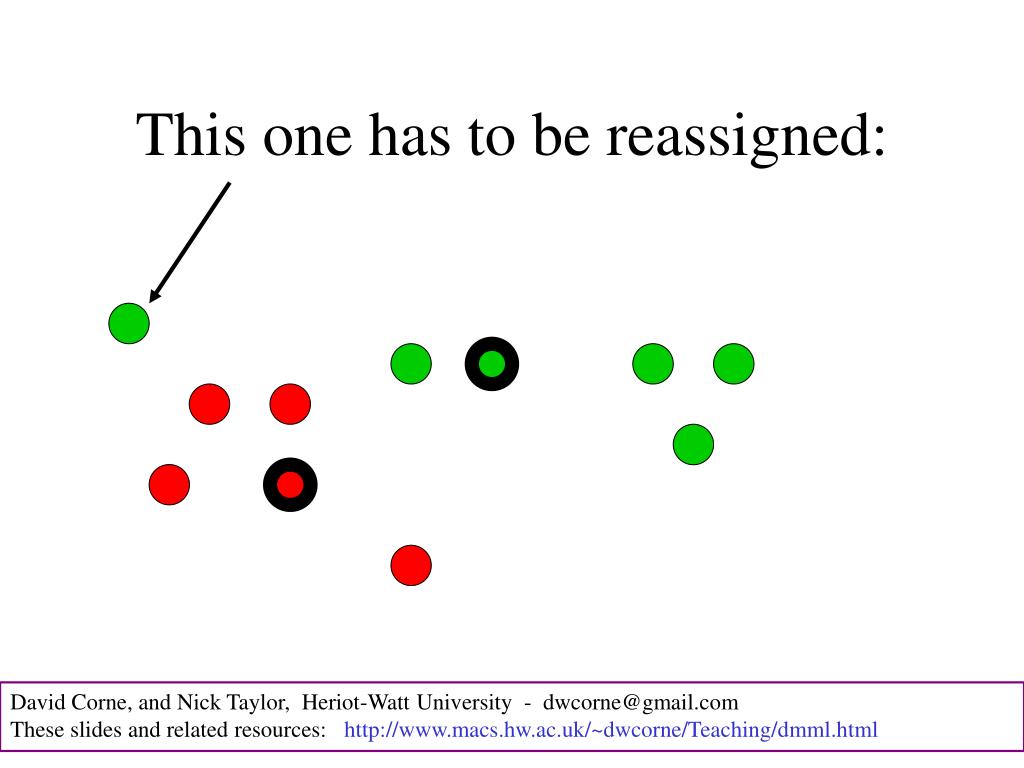 This one has to be reassigned:

David Corne, and Nick Taylor, Heriot-Watt University - dwcorne@gmail.com
These slides and related resources: http://www.macs.hw.ac.uk/~dwcorne/Teaching/dmml.html